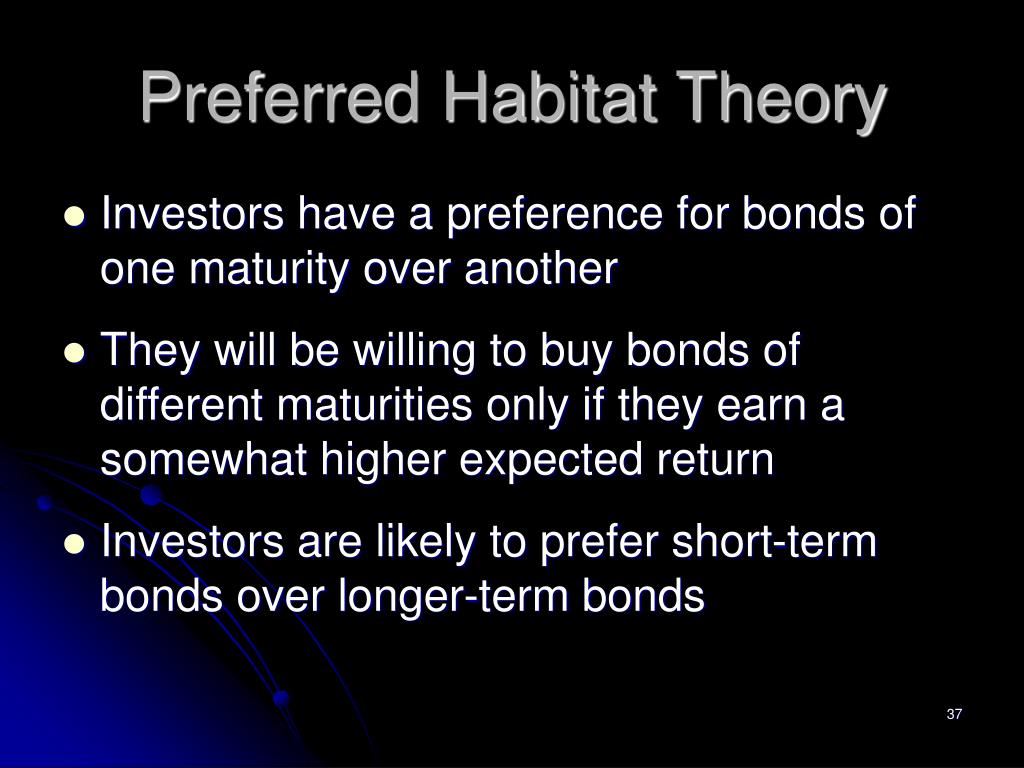 Preferred Habitat Theory

- Investors have a preference for bonds of one maturity over another
- They will be willing to buy bonds of different maturities only if they earn a somewhat higher expected return
- Investors are likely to prefer short-term bonds over longer-term bonds

37